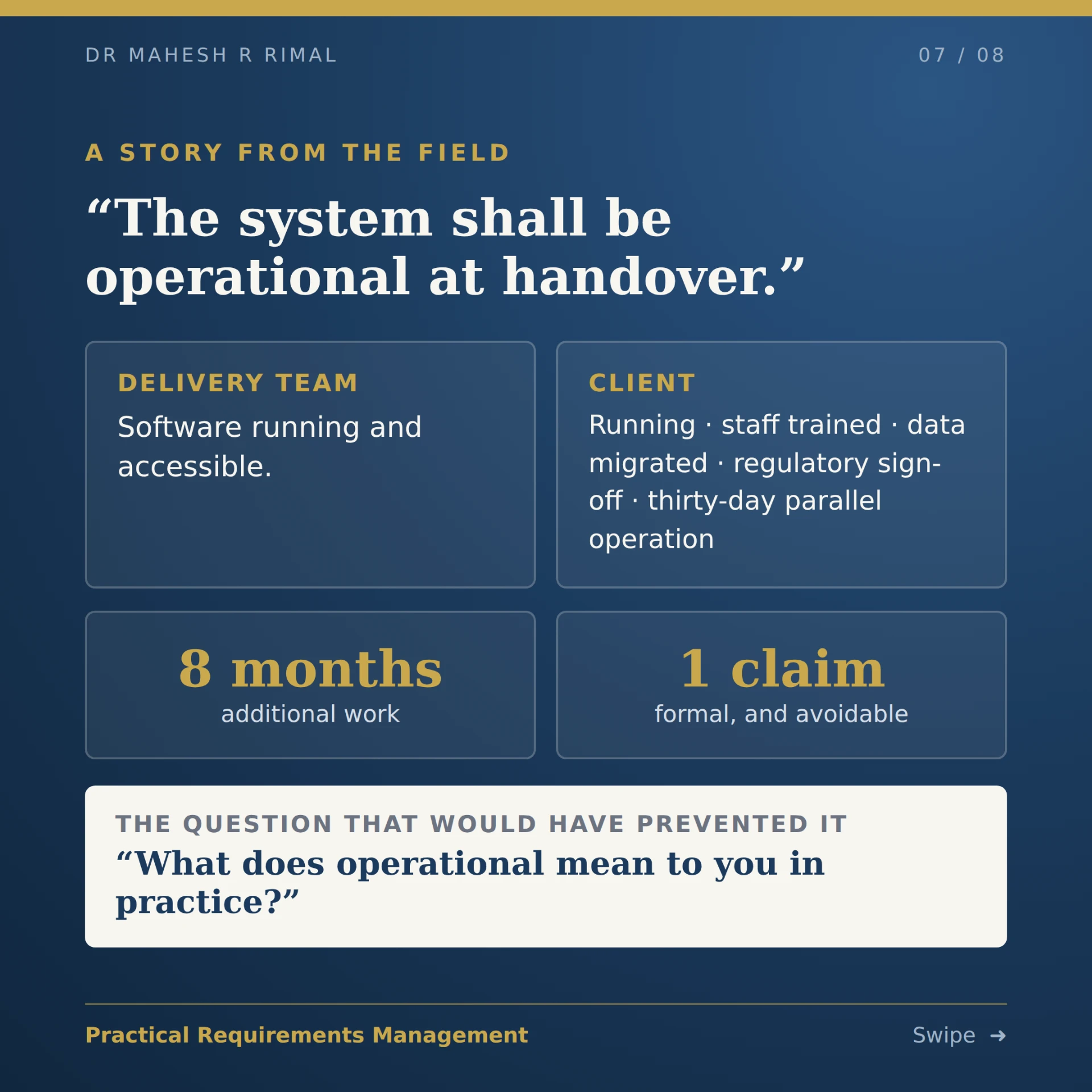 DR MAHESH R RIMAL

07 / 08

A STORY FROM THE FIELD

"The system shall be operational at handover."

DELIVERY TEAM

Software running and accessible.

CLIENT

Running · staff trained · data migrated · regulatory sign-off · thirty-day parallel operation

8 months

additional work

1 claim

formal, and avoidable

THE QUESTION THAT WOULD HAVE PREVENTED IT

"What does operational mean to you in practice?"

Practical Requirements Management

Swipe →